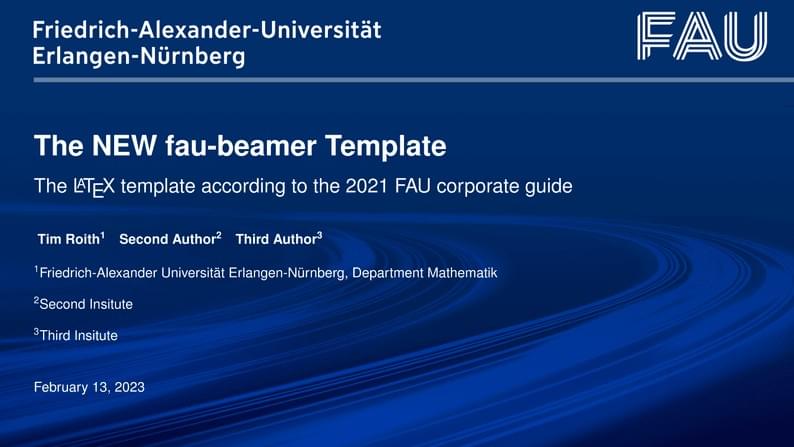 Friedrich-Alexander-Universität Erlangen-Nürnberg

FAU

The NEW fau-beamer Template

The LaTeX template according to the 2021 FAU corporate guide

Tim Roith$^1$ Second Author$^2$ Third Author$^3$

$^1$Friedrich-Alexander Universität Erlangen-Nürnberg, Department Mathematik

$^2$Second Insitute

$^3$Third Insitute

February 13, 2023